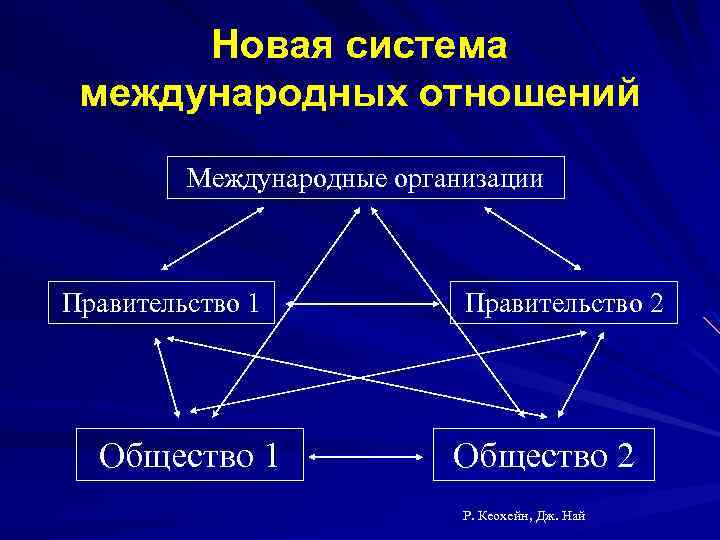 Новая система международных отношений

Международные организации

Правительство 1

Правительство 2

Общество 1

Общество 2

Р. Кеохейн, Дж. Най